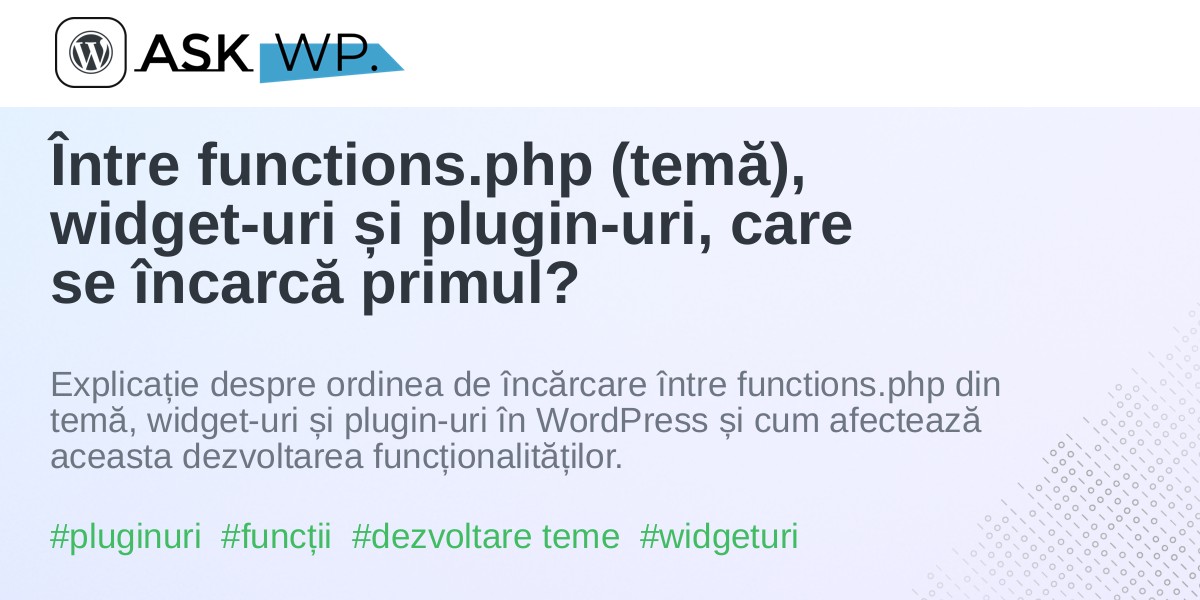 ASK WP.

Între functions.php (temă), widget-uri și plugin-uri, care se încarcă primul?

Explicație despre ordinea de încărcare între functions.php din temă, widget-uri și plugin-uri în WordPress și cum afectează aceasta dezvoltarea funcționalităților.

#pluginuri #funcții #dezvoltare teme #widgeturi